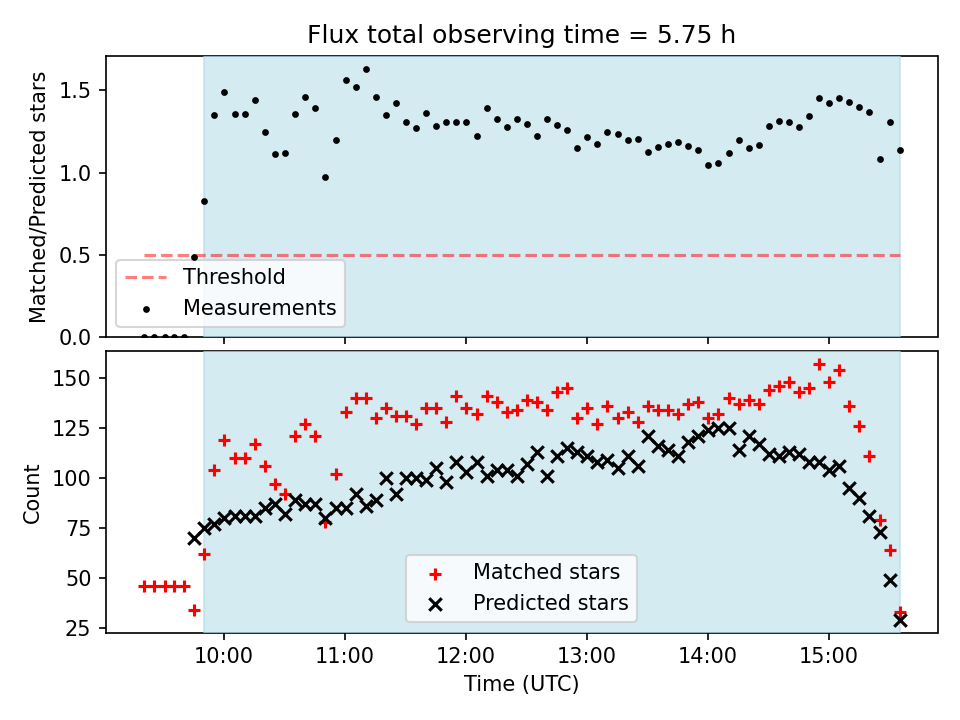 Flux total observing time = 5.75 h

Matched/Predicted stars

1.5
1.0
0.5
0.0

Threshold
Measurements

Count

150
125
100
75
50
25

Matched stars
Predicted stars

10:00
11:00
12:00
13:00
14:00
15:00

Time (UTC)